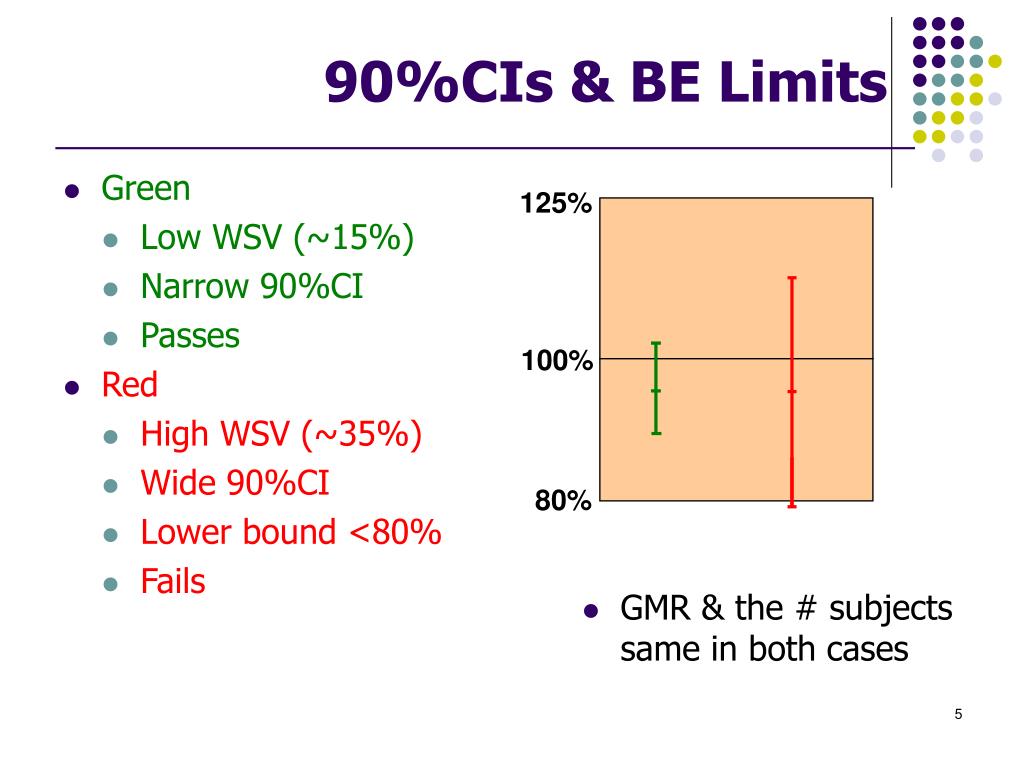 90%CIs & BE Limits

- Green
  - Low WSV (~15%)
  - Narrow 90%CI
  - Passes
- Red
  - High WSV (~35%)
  - Wide 90%CI
  - Lower bound <80%
  - Fails

125%

100%

80%

- GMR & the # subjects same in both cases

5